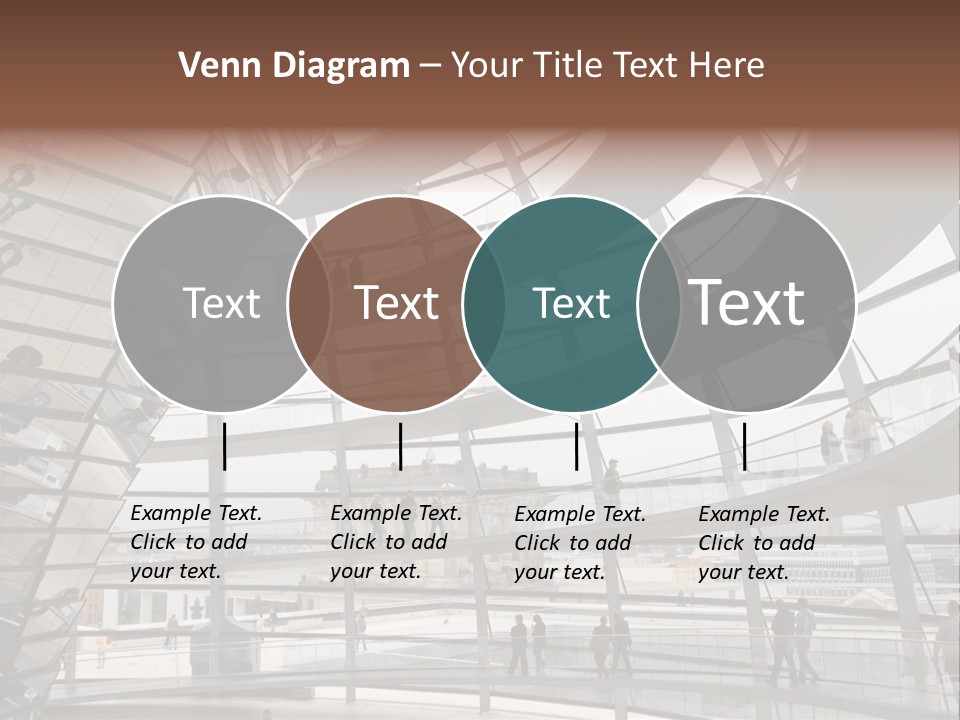 Venn Diagram – Your Title Text Here

Text

Text

Text

Text

Example Text. Click to add your text.

Example Text. Click to add your text.

Example Text. Click to add your text.

Example Text. Click to add your text.